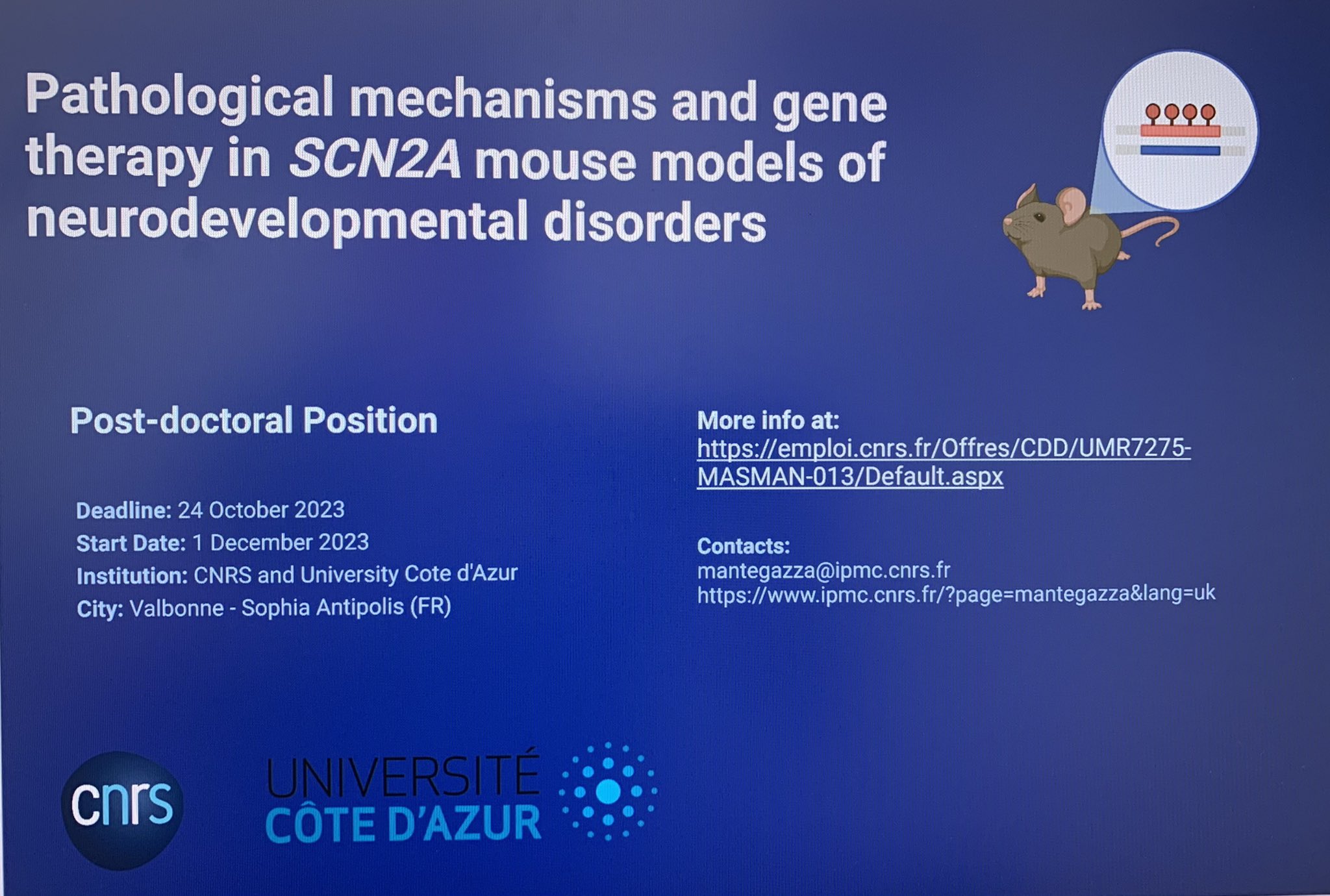 Pathological mechanisms and gene therapy in SCN2A mouse models of neurodevelopmental disorders

Post-doctoral Position

Deadline: 24 October 2023
Start Date: 1 December 2023
Institution: CNRS and University Cote d'Azur
City: Valbonne - Sophia Antipolis (FR)

More info at:
https://emploi.cnrs.fr/Offres/CDD/UMR7275-MASMAN-013/Default.aspx

Contacts:
mantegazza@ipmc.cnrs.fr
https://www.ipmc.cnrs.fr/?page=mantegazza&lang=uk

cnrs

UNIVERSITÉ CÔTE D'AZUR